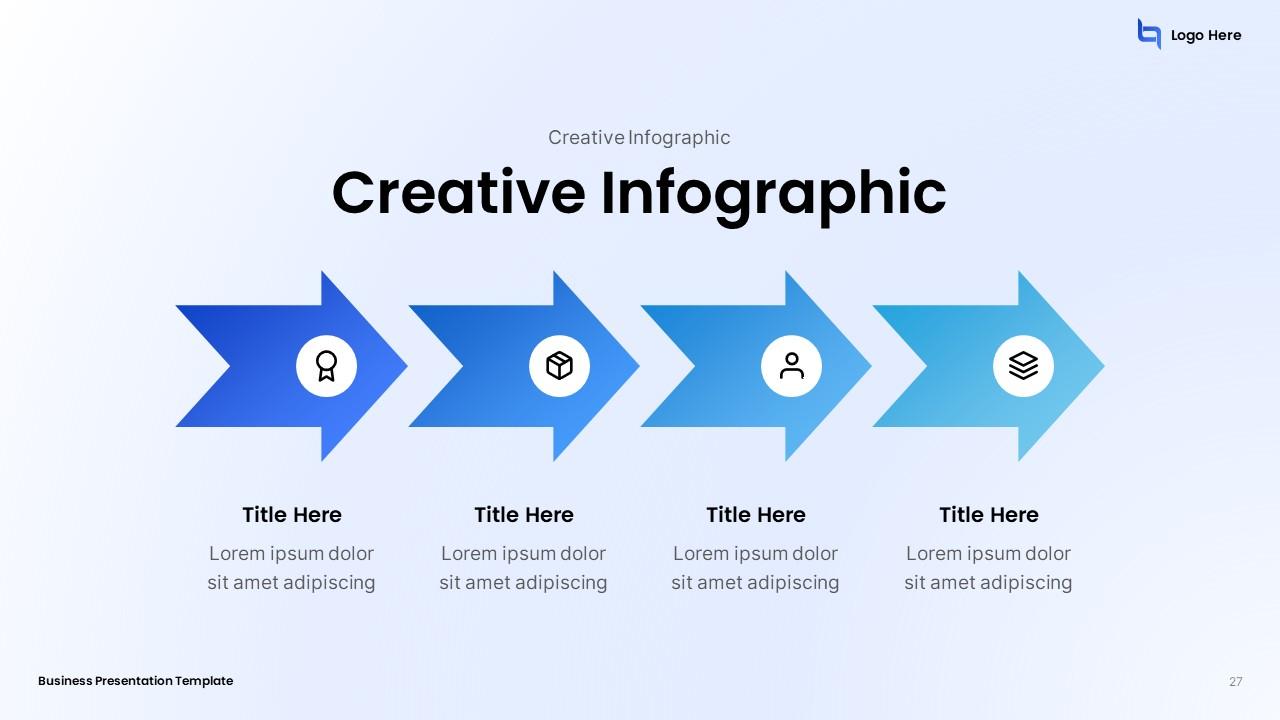 Logo Here

Creative Infographic

Creative Infographic

Title Here
Lorem ipsum dolor sit amet adipiscing

Title Here
Lorem ipsum dolor sit amet adipiscing

Title Here
Lorem ipsum dolor sit amet adipiscing

Title Here
Lorem ipsum dolor sit amet adipiscing

Business Presentation Template

27